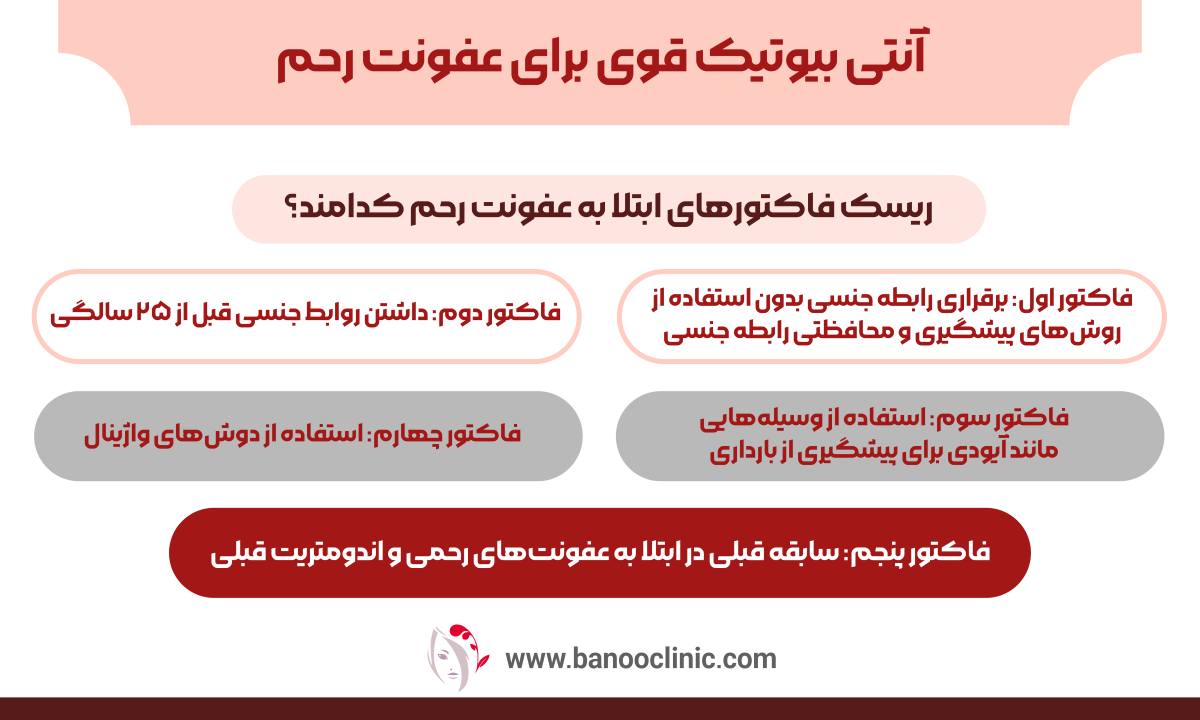 آنتی بیوتیک قوی برای عفونت رحم

ریسک فاکتورهای ابتلا به عفونت رحم کدامند؟

فاکتور اول: برقراری رابطه جنسی بدون استفاده از روش‌های پیشگیری و محافظتی رابطه جنسی

فاکتور دوم: داشتن روابط جنسی قبل از ۲۵ سالگی

فاکتور سوم: استفاده از وسیله‌هایی مانند آیودی برای پیشگیری از بارداری

فاکتور چهارم: استفاده از دوش‌های واژینال

فاکتور پنجم: سابقه قبلی در ابتلا به عفونت‌های رحمی و اندومتریت قبلی

www.banooclinic.com